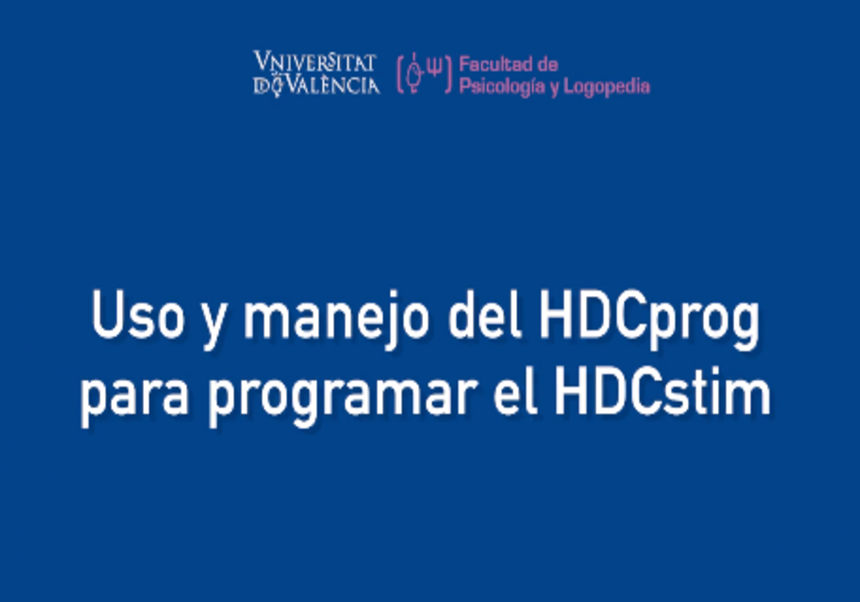 VNIVERSITAT DE VALÈNCIA

Facultad de Psicología y Logopedia

Uso y manejo del HDCprog para programar el HDCstim